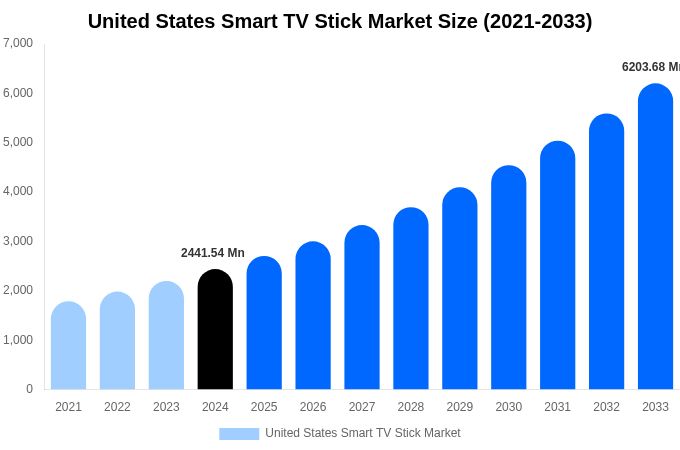 United States Smart TV Stick Market Size (2021-2033)

7,000
6,000
5,000
4,000
3,000
2,000
1,000
0

2441.54 Mn
6203.68 Mn

2021 2022 2023 2024 2025 2026 2027 2028 2029 2030 2031 2032 2033

United States Smart TV Stick Market